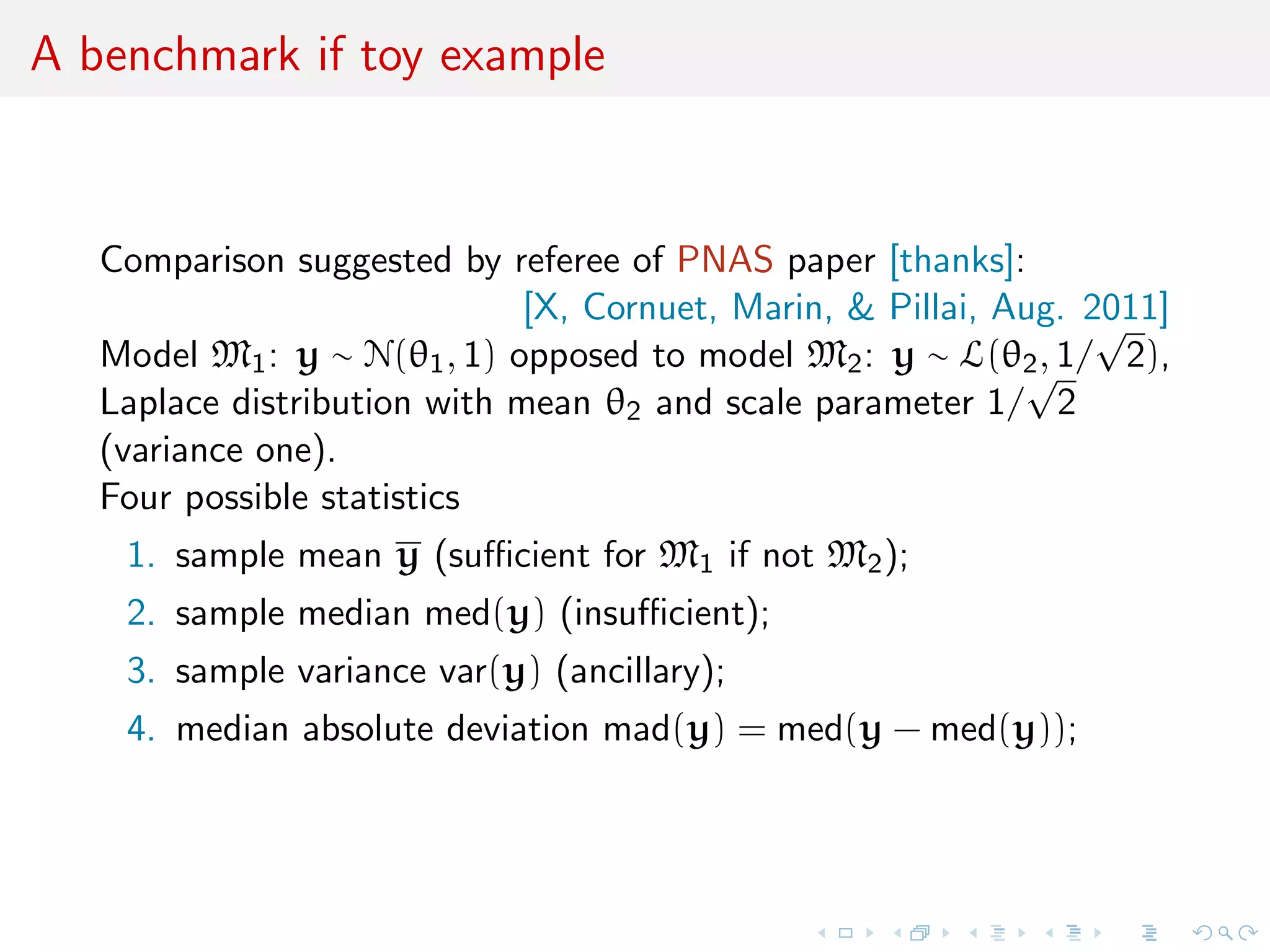 A benchmark if toy example

Comparison suggested by referee of PNAS paper [thanks]:
[X, Cornuet, Marin, & Pillai, Aug. 2011]
Model $\mathfrak{M}_1$: $\mathbf{y} \sim \mathcal{N}(\theta_1, 1)$ opposed to model $\mathfrak{M}_2$: $\mathbf{y} \sim \mathcal{L}(\theta_2, 1/\sqrt{2})$, Laplace distribution with mean $\theta_2$ and scale parameter $1/\sqrt{2}$ (variance one).
Four possible statistics

1. sample mean $\overline{\mathbf{y}}$ (sufficient for $\mathfrak{M}_1$ if not $\mathfrak{M}_2$);
2. sample median $\text{med}(\mathbf{y})$ (insufficient);
3. sample variance $\text{var}(\mathbf{y})$ (ancillary);
4. median absolute deviation $\text{mad}(\mathbf{y}) = \text{med}(\mathbf{y} - \text{med}(\mathbf{y}))$;